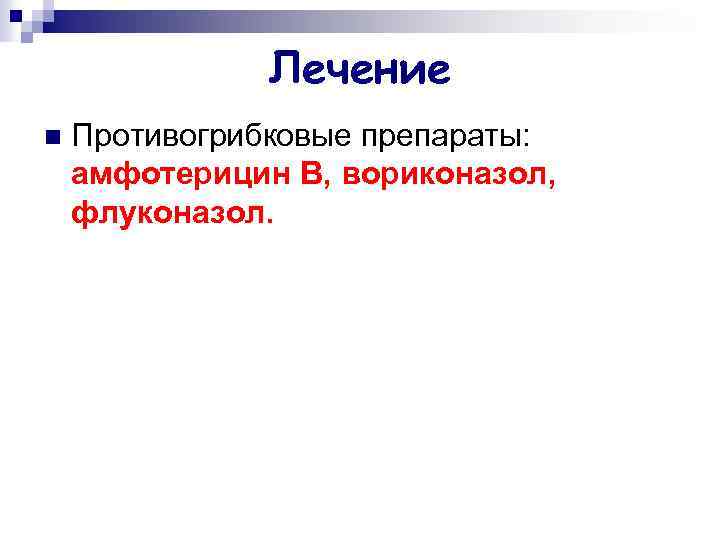 Лечение

Противогрибковые препараты: амфотерицин В, вориконазол, флуконазол.